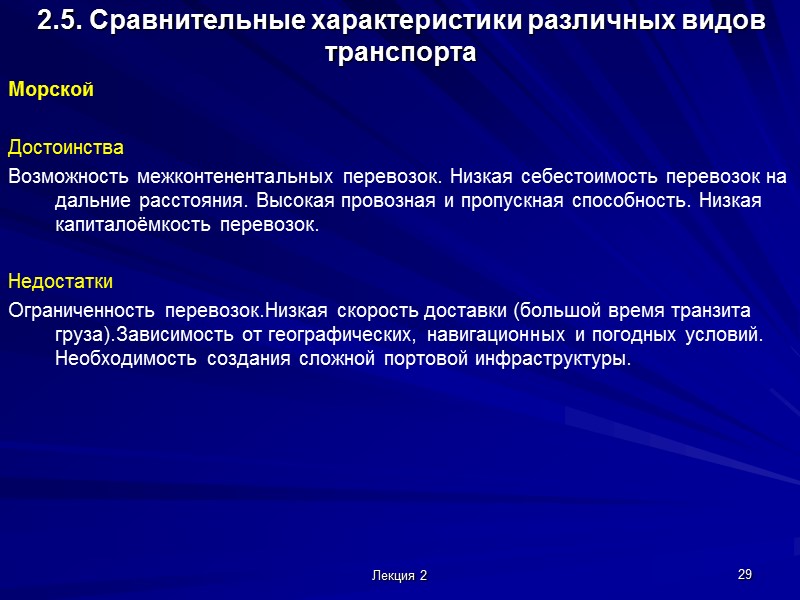 2.5. Сравнительные характеристики различных видов транспорта

Морской

Достоинства

Возможность межконтенентальных перевозок. Низкая себестоимость перевозок на дальние расстояния. Высокая провозная и пропускная способность. Низкая капиталоёмкость перевозок.

Недостатки

Ограниченность перевозок.Низкая скорость доставки (большой время транзита груза).Зависимость от географических, навигационных и погодных условий. Необходимость создания сложной портовой инфраструктуры.

Лекция 2

29